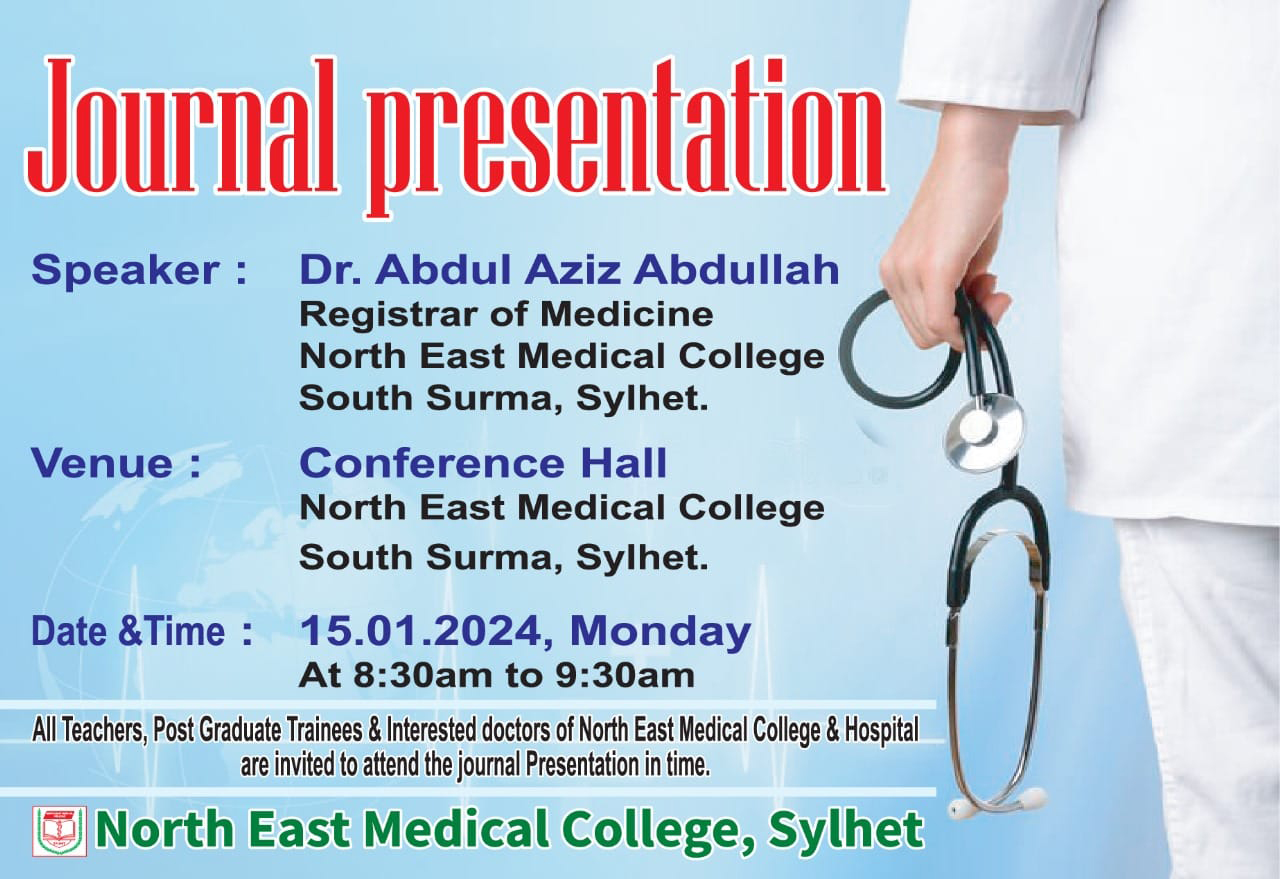 Journal presentation

Speaker : Dr. Abdul Aziz Abdullah
Registrar of Medicine
North East Medical College
South Surma, Sylhet.

Venue : Conference Hall
North East Medical College
South Surma, Sylhet.

Date &Time : 15.01.2024, Monday
At 8:30am to 9:30am

All Teachers, Post Graduate Trainees & Interested doctors of North East Medical College & Hospital are invited to attend the journal Presentation in time.

North East Medical College, Sylhet